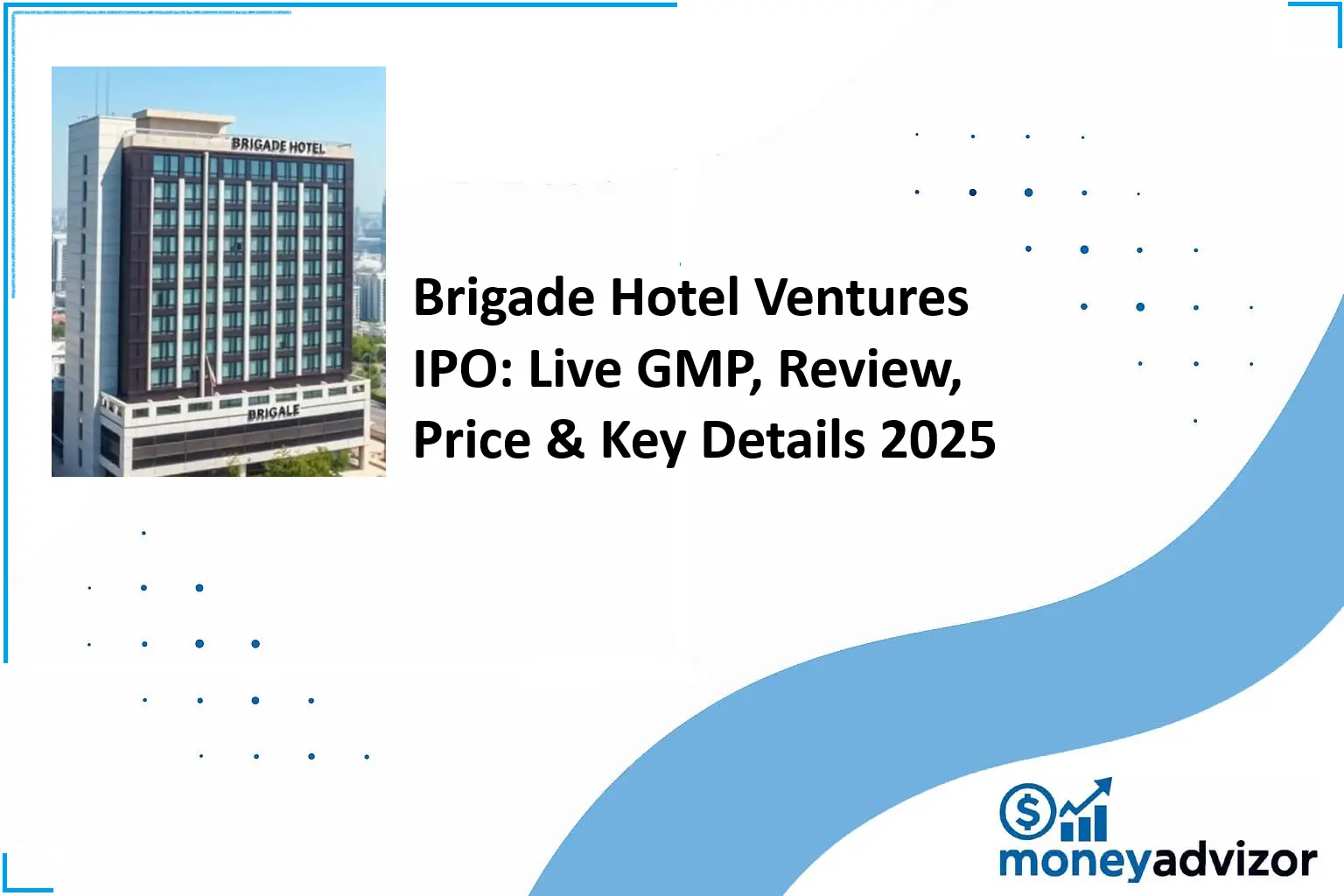 BRIGADE HOTEL

BRIGALE

Brigade Hotel Ventures IPO: Live GMP, Review, Price & Key Details 2025

$

moneyadvizor